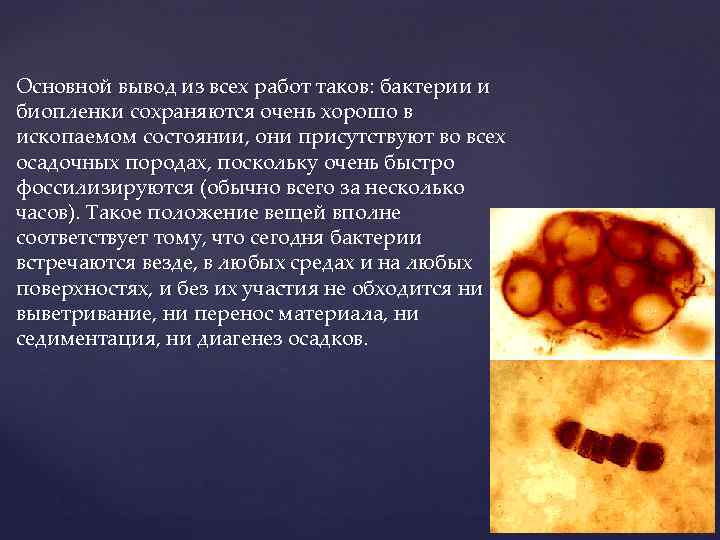 Основной вывод из всех работ таков: бактерии и биопленки сохраняются очень хорошо в ископаемом состоянии, они присутствуют во всех осадочных породах, поскольку очень быстро фоссилизируются (обычно всего за несколько часов). Такое положение вещей вполне соответствует тому, что сегодня бактерии встречаются везде, в любых средах и на любых поверхностях, и без их участия не обходится ни выветривание, ни перенос материала, ни седиментация, ни диагенез осадков.